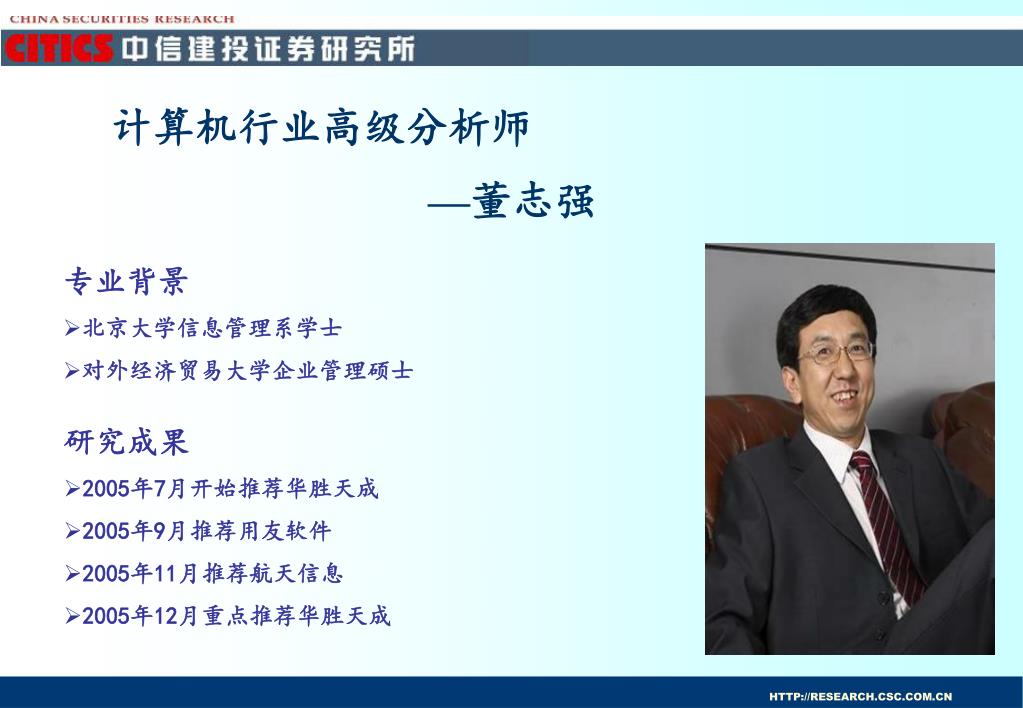 CHINA SECURITIES RESEARCH
CITICS 中信建投证券研究所

计算机行业高级分析师
—董志强

专业背景
➢北京大学信息管理系学士
➢对外经济贸易大学企业管理硕士

研究成果
➢2005年7月开始推荐华胜天成
➢2005年9月推荐用友软件
➢2005年11月推荐航天信息
➢2005年12月重点推荐华胜天成

HTTP://RESEARCH.CSC.COM.CN